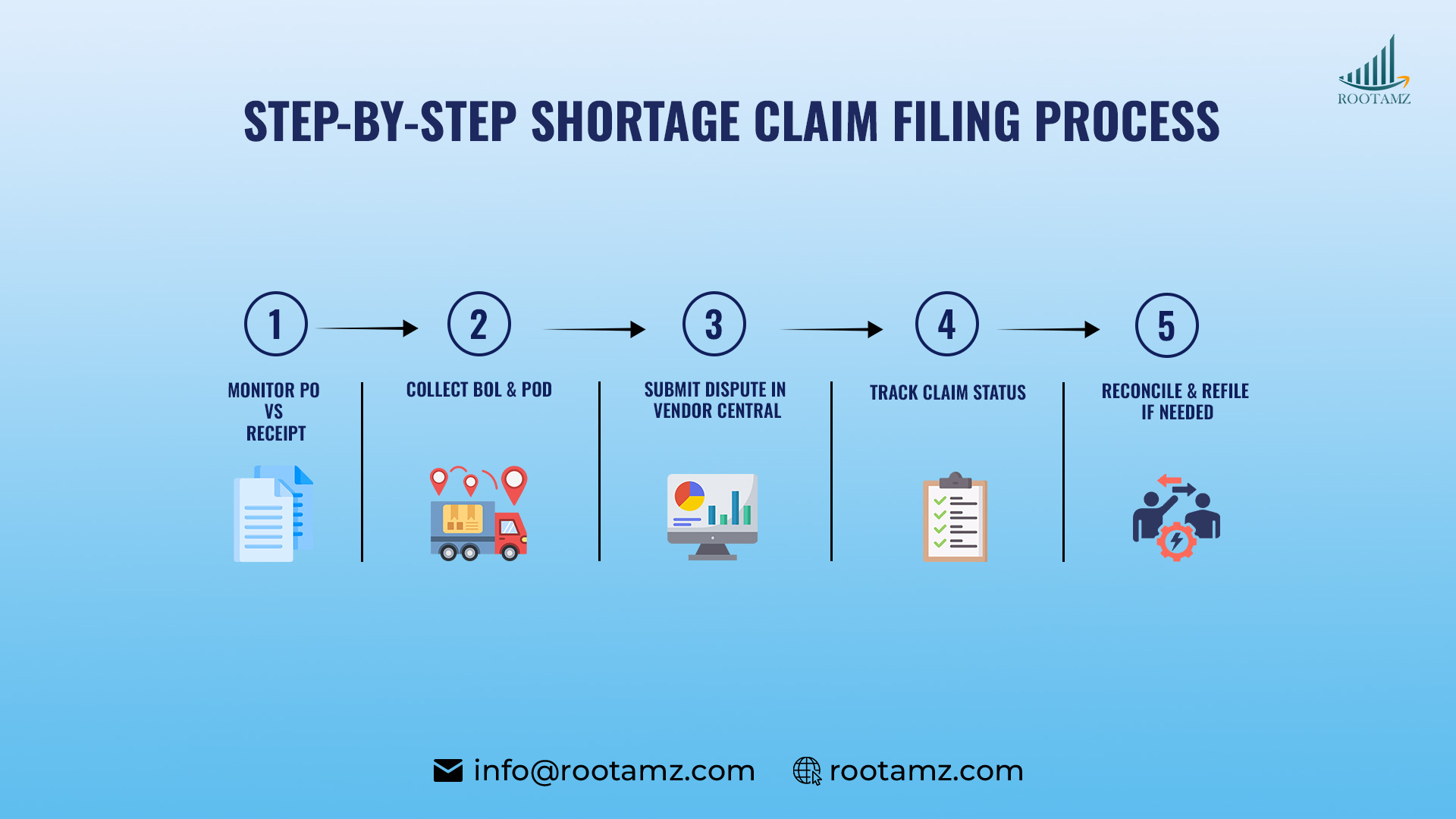 ROOTAMZ

STEP-BY-STEP SHORTAGE CLAIM FILING PROCESS

1

MONITOR PO VS RECEIPT

2

COLLECT BOL & POD

3

SUBMIT DISPUTE IN VENDOR CENTRAL

4

TRACK CLAIM STATUS

5

RECONCILE & REFILE IF NEEDED

info@rootamz.com rootamz.com